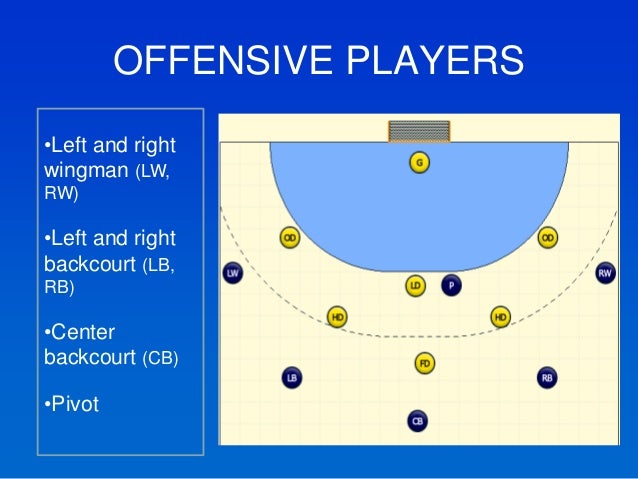 OFFENSIVE PLAYERS

•Left and right wingman (LW, RW)

•Left and right backcourt (LB, RB)

•Center backcourt (CB)

•Pivot

G
OD
OD
LW
RW
LD
P
HD
HD
FD
LB
RB
CB